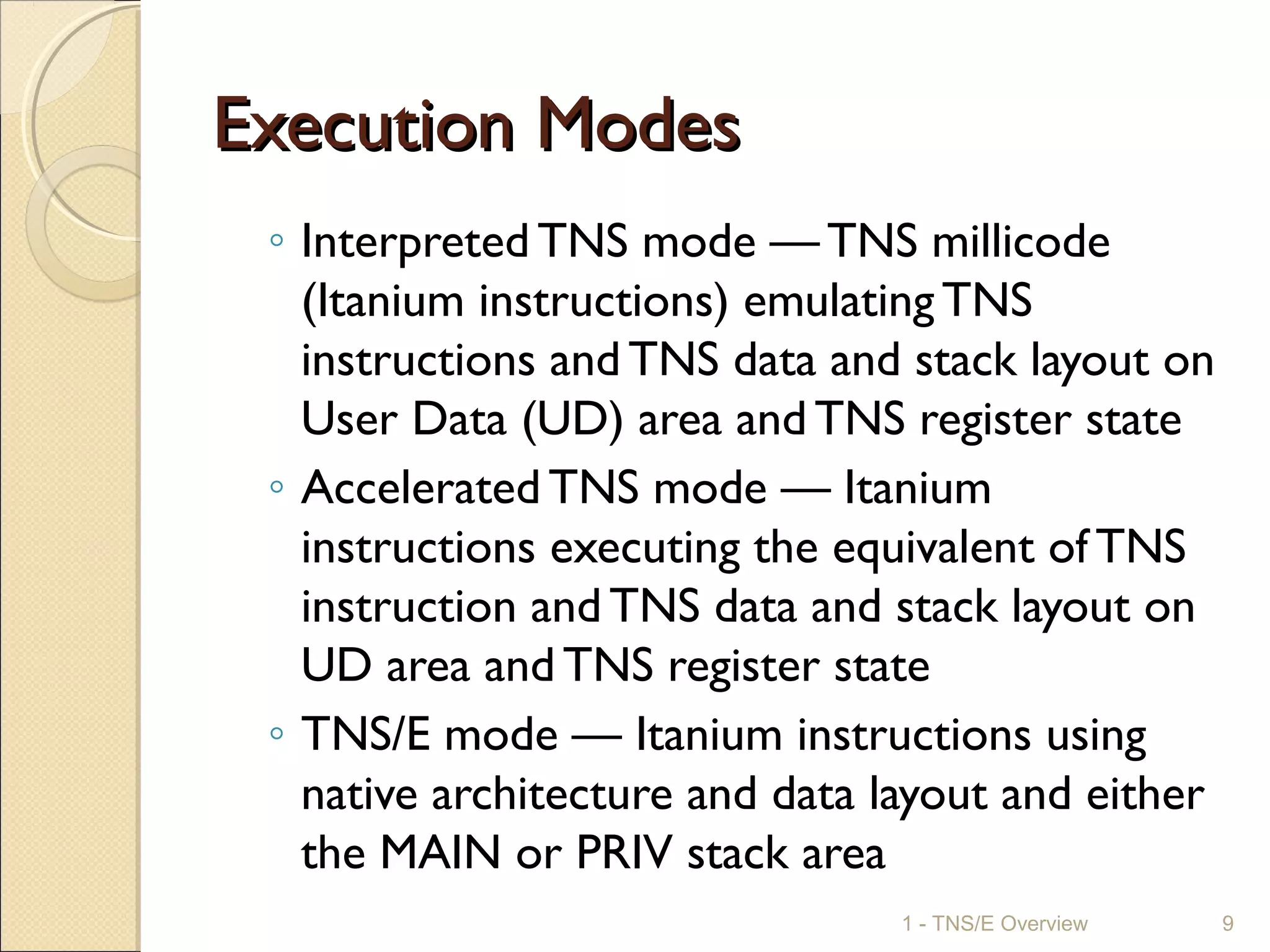 Execution Modes

◦ Interpreted TNS mode — TNS millicode (Itanium instructions) emulating TNS instructions and TNS data and stack layout on User Data (UD) area and TNS register state

◦ Accelerated TNS mode — Itanium instructions executing the equivalent of TNS instruction and TNS data and stack layout on UD area and TNS register state

◦ TNS/E mode — Itanium instructions using native architecture and data layout and either the MAIN or PRIV stack area

1 - TNS/E Overview

9